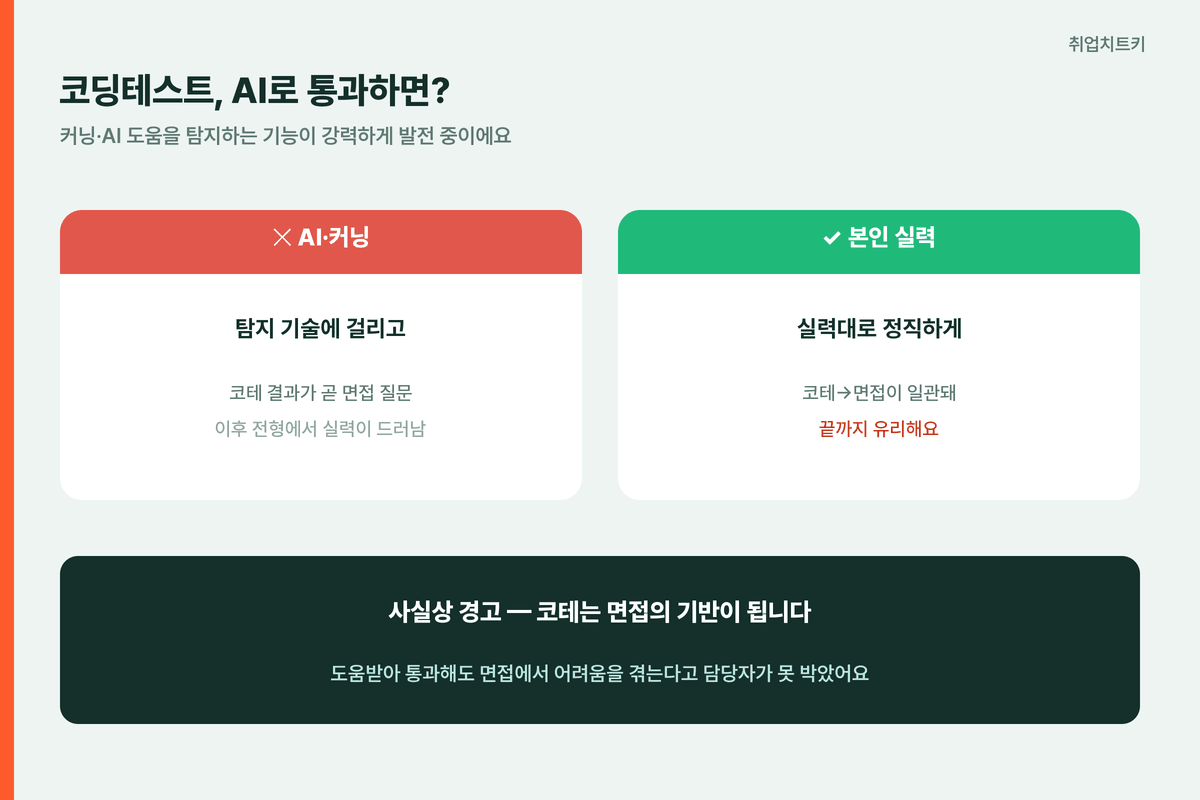 취업치트키

코딩테스트, AI로 통과하면?

커닝·AI 도움을 탐지하는 기능이 강력하게 발전 중이에요

✕ AI·커닝

탐지 기술에 걸리고

코테 결과가 곧 면접 질문

이후 전형에서 실력이 드러남

✔ 본인 실력

실력대로 정직하게

코테→면접이 일관돼

끝까지 유리해요

사실상 경고 — 코테는 면접의 기반이 됩니다

도움받아 통과해도 면접에서 어려움을 겪는다고 담당자가 못 박았어요